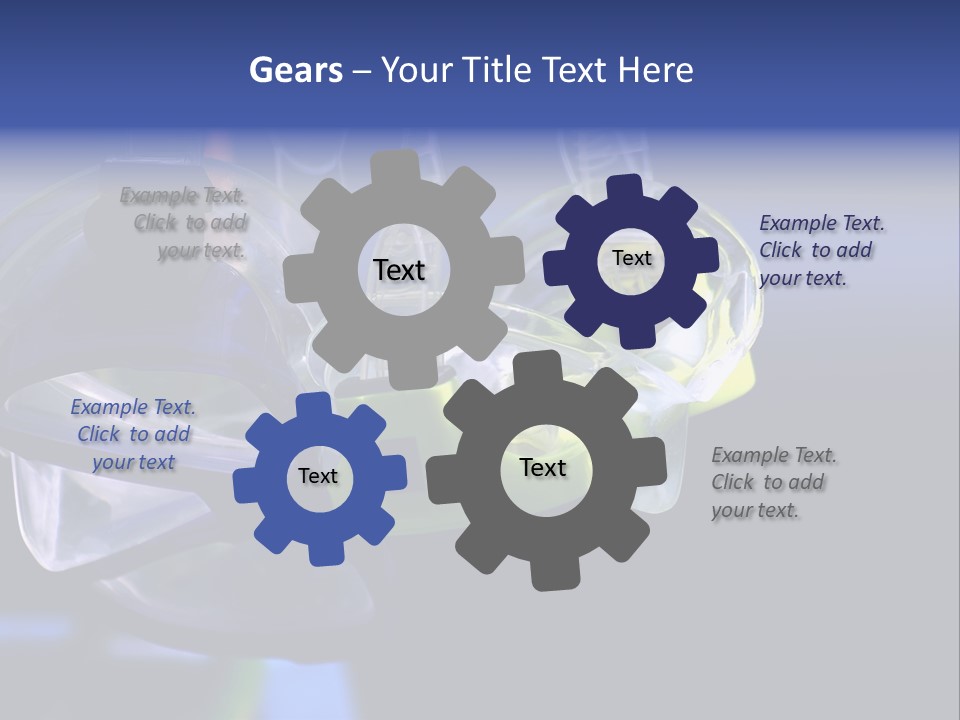 Gears – Your Title Text Here

Example Text. Click to add your text.

Text

Text

Example Text. Click to add your text.

Example Text. Click to add your text

Text

Text

Example Text. Click to add your text.